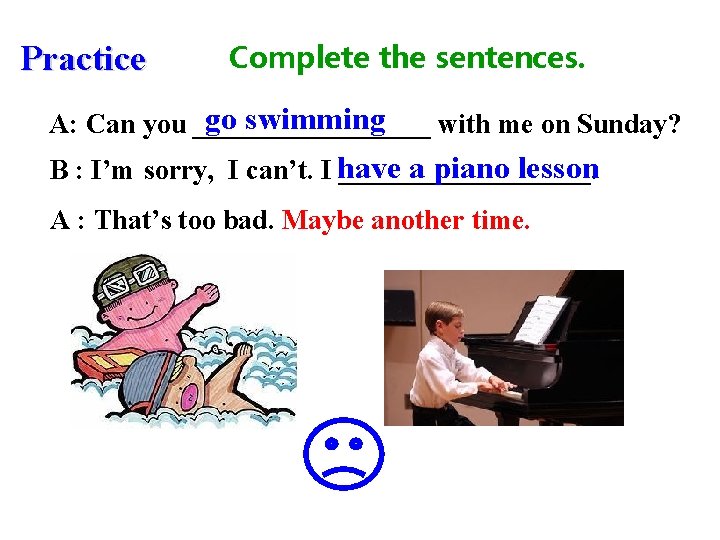 Practice Complete the sentences.

A: Can you go swimming with me on Sunday?

B : I'm sorry, I can't. I have a piano lesson.

A : That's too bad. Maybe another time.